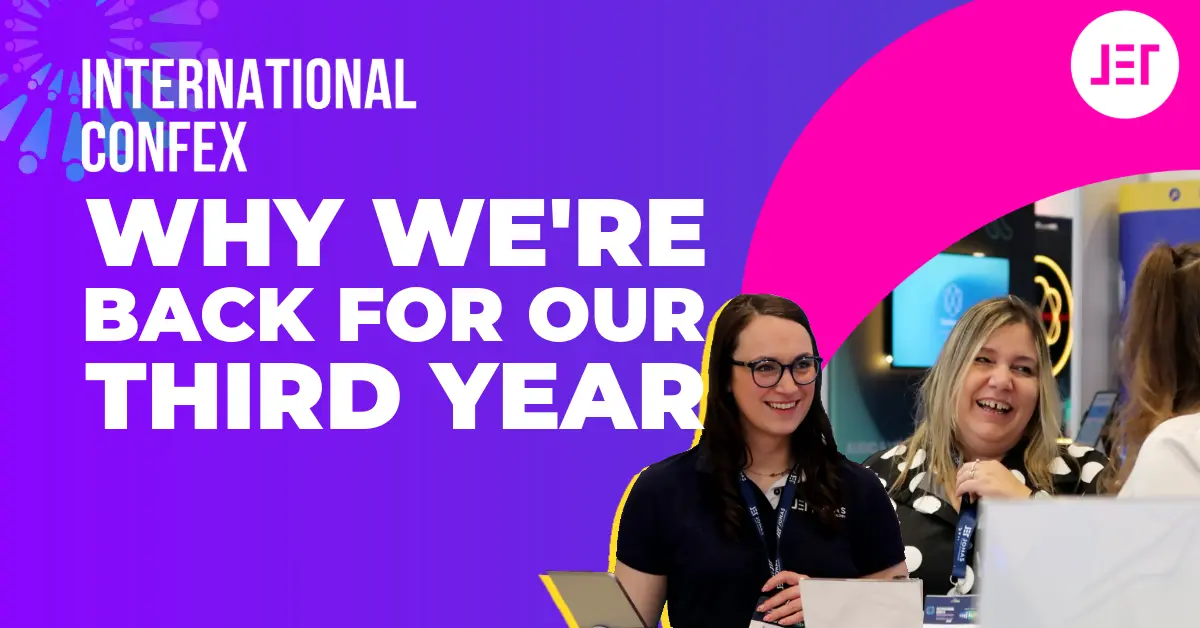 INTERNATIONAL CONFEX

WHY WE'RE BACK FOR OUR THIRD YEAR

JET